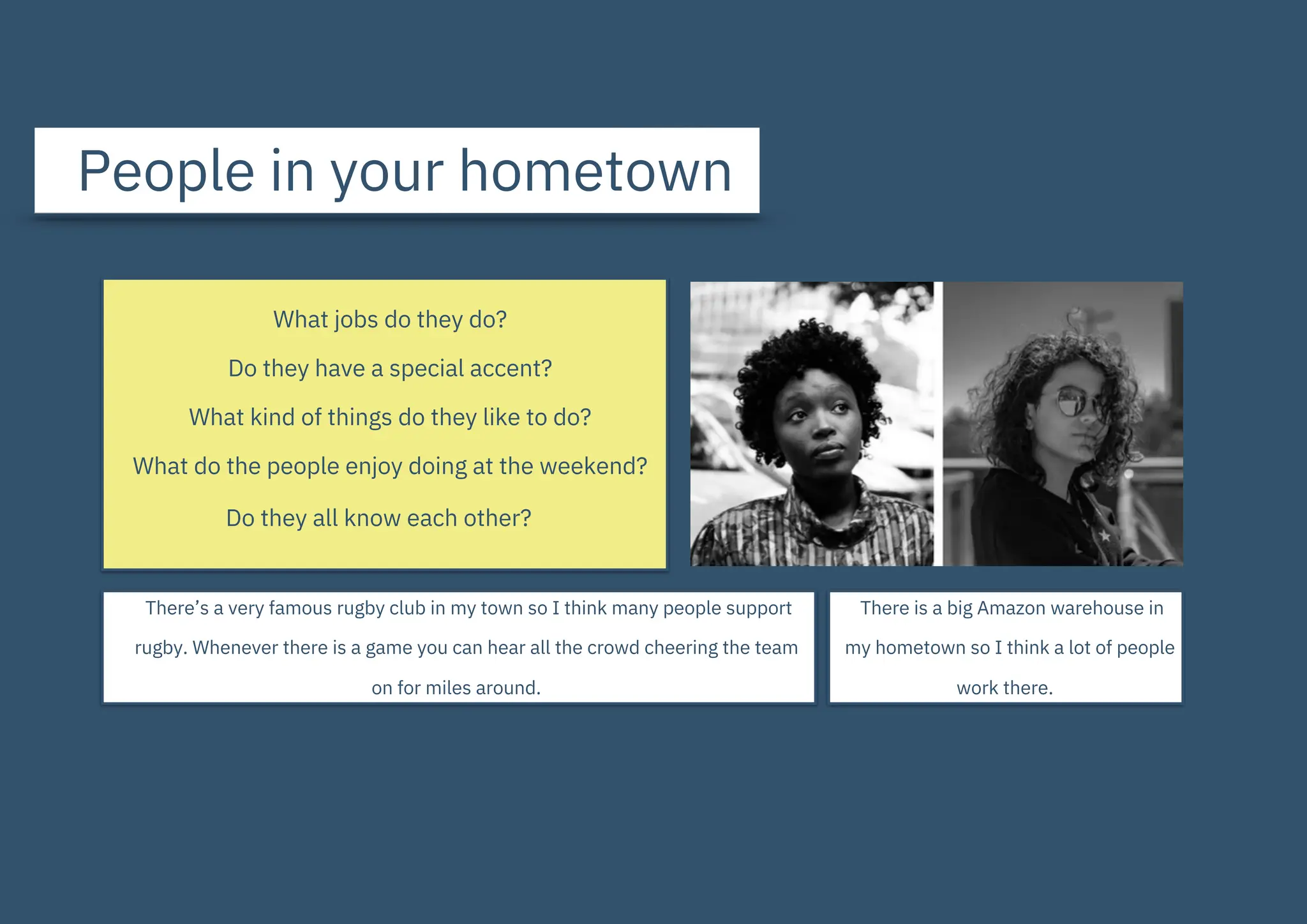 People in your hometown

What jobs do they do?

Do they have a special accent?

What kind of things do they like to do?

What do the people enjoy doing at the weekend?

Do they all know each other?

There's a very famous rugby club in my town so I think many people support rugby. Whenever there is a game you can hear all the crowd cheering the team on for miles around.

There is a big Amazon warehouse in my hometown so I think a lot of people work there.